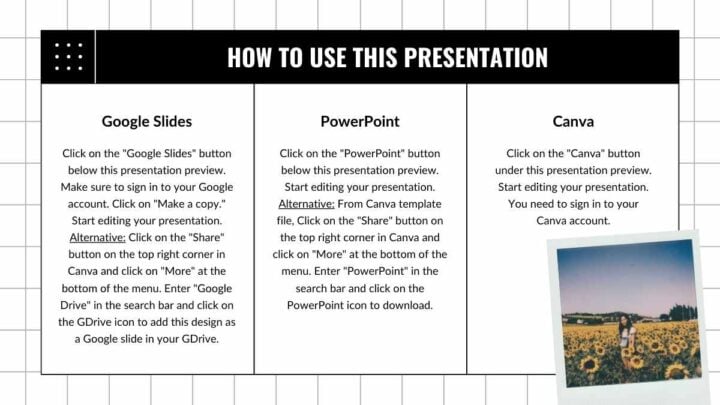 HOW TO USE THIS PRESENTATION

Google Slides

Click on the "Google Slides" button below this presentation preview. Make sure to sign in to your Google account. Click on "Make a copy." Start editing your presentation. Alternative: Click on the "Share" button on the top right corner in Canva and click on "More" at the bottom of the menu. Enter "Google Drive" in the search bar and click on the GDrive icon to add this design as a Google slide in your GDrive.

PowerPoint

Click on the "PowerPoint" button below this presentation preview. Start editing your presentation. Alternative: From Canva template file, Click on the "Share" button on the top right corner in Canva and click on "More" at the bottom of the menu. Enter "PowerPoint" in the search bar and click on the PowerPoint icon to download.

Canva

Click on the "Canva" button under this presentation preview. Start editing your presentation. You need to sign in to your Canva account.